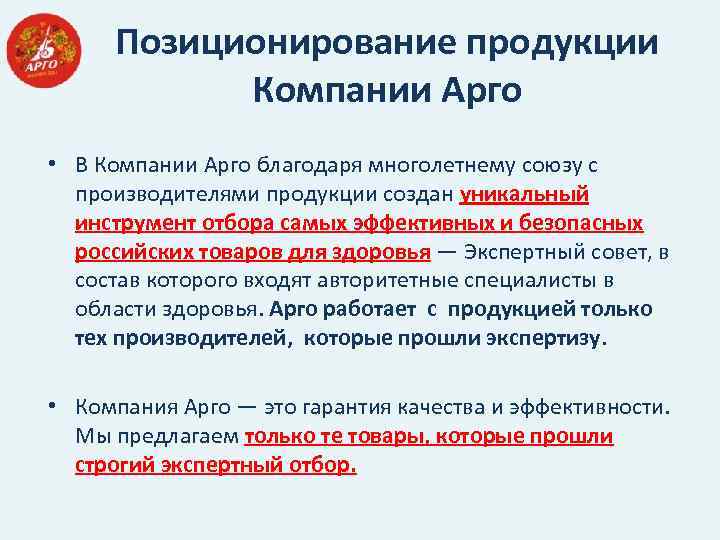 15 АРГО

Позиционирование продукции Компании Арго

• В Компании Арго благодаря многолетнему союзу с производителями продукции создан уникальный инструмент отбора самых эффективных и безопасных российских товаров для здоровья — Экспертный совет, в состав которого входят авторитетные специалисты в области здоровья. Арго работает с продукцией только тех производителей, которые прошли экспертизу.

• Компания Арго — это гарантия качества и эффективности. Мы предлагаем только те товары, которые прошли строгий экспертный отбор.